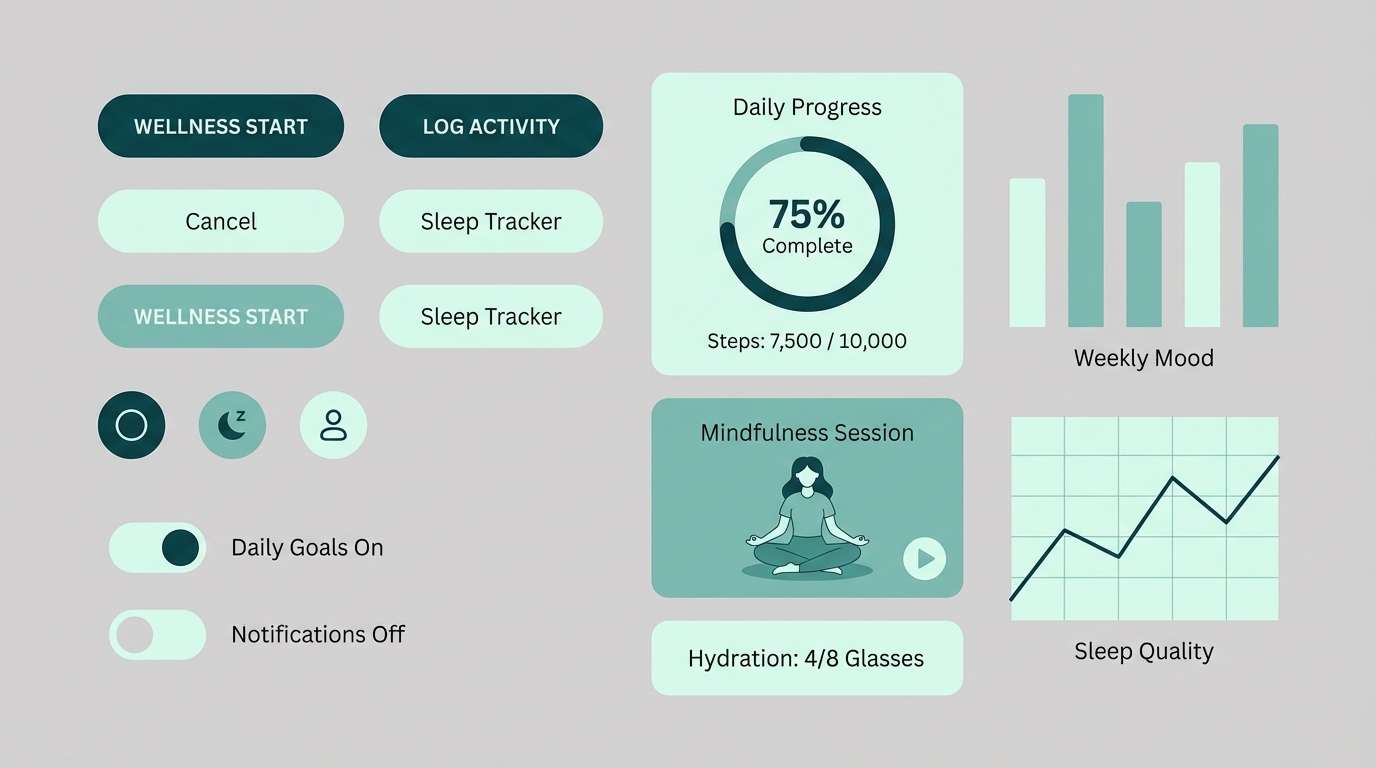 WELLNESS START

LOG ACTIVITY

Cancel

Sleep Tracker

WELLNESS START

Sleep Tracker

z

Daily Goals On

Notifications Off

Daily Progress

75%
Complete

Steps: 7,500 / 10,000

Mindfulness Session

Hydration: 4/8 Glasses

Weekly Mood

Sleep Quality